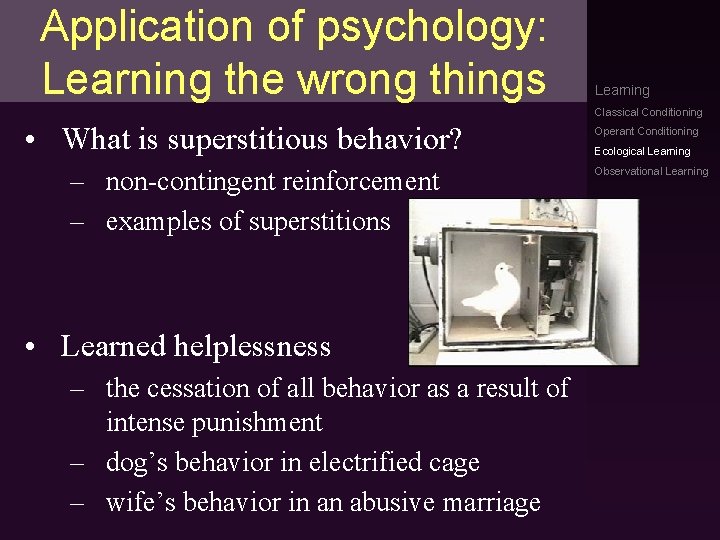 Application of psychology: Learning the wrong things

Learning
Classical Conditioning
Operant Conditioning
Ecological Learning
Observational Learning

• What is superstitious behavior?
– non-contingent reinforcement
– examples of superstitions

• Learned helplessness
– the cessation of all behavior as a result of intense punishment
– dog's behavior in electrified cage
– wife's behavior in an abusive marriage